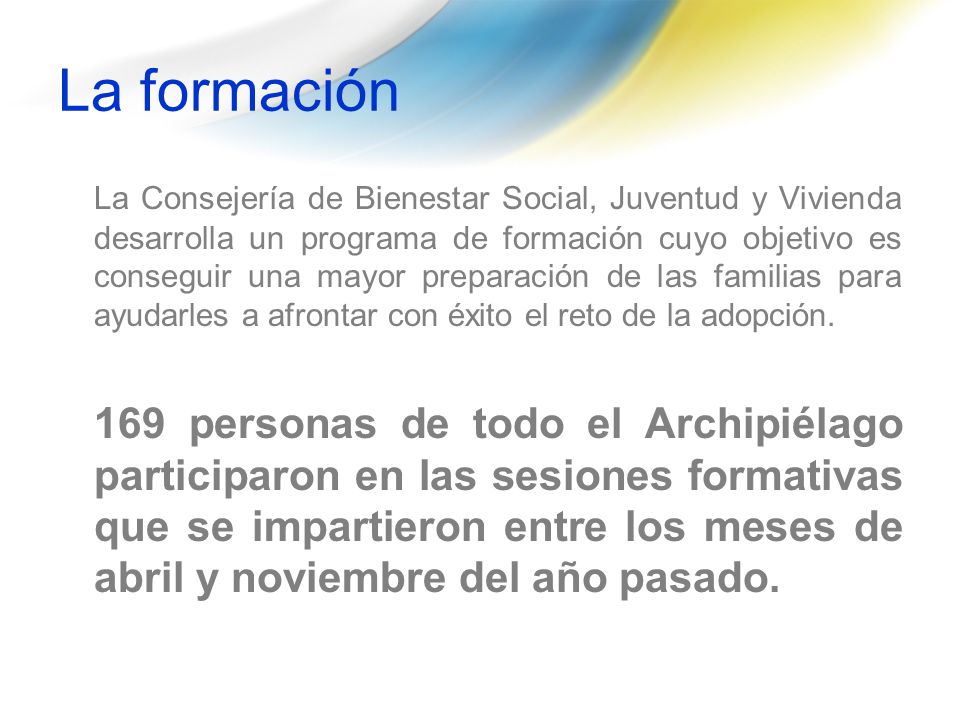 La formación

La Consejería de Bienestar Social, Juventud y Vivienda desarrolla un programa de formación cuyo objetivo es conseguir una mayor preparación de las familias para ayudarles a afrontar con éxito el reto de la adopción.

169 personas de todo el Archipiélago participaron en las sesiones formativas que se impartieron entre los meses de abril y noviembre del año pasado.